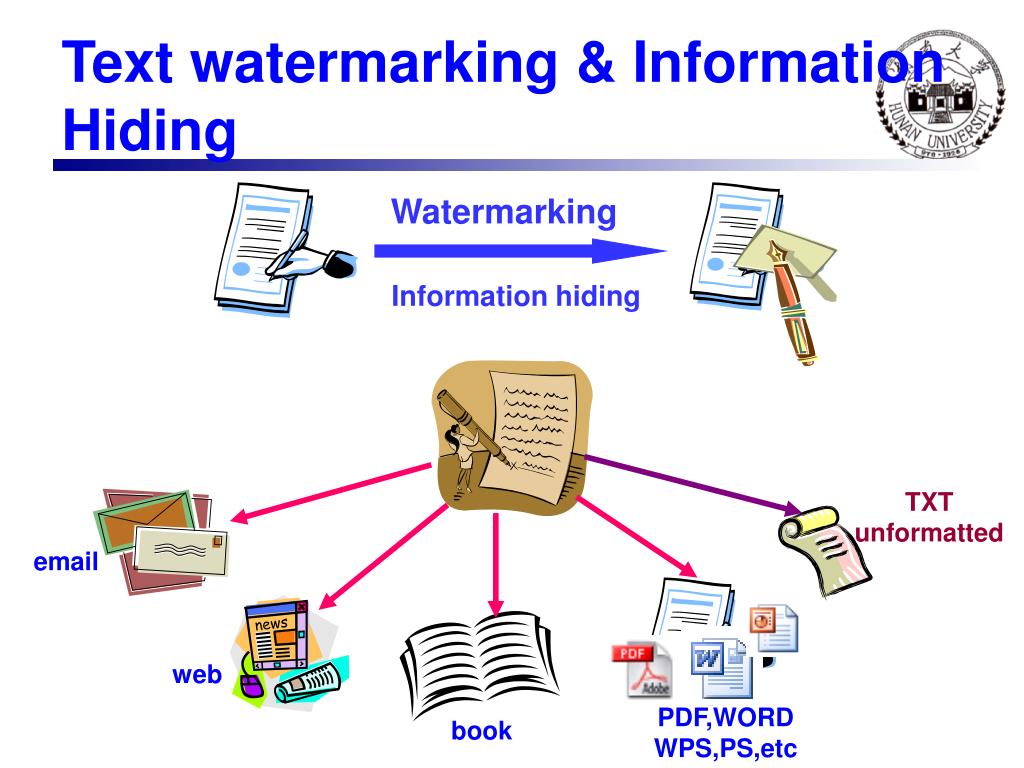 Text watermarking & Information Hiding

HUNAN UNIVERSITY

Watermarking

Information hiding

TXT unformatted

email

news

web

book

PDF

Adobe

W

PDF,WORD WPS,PS,etc